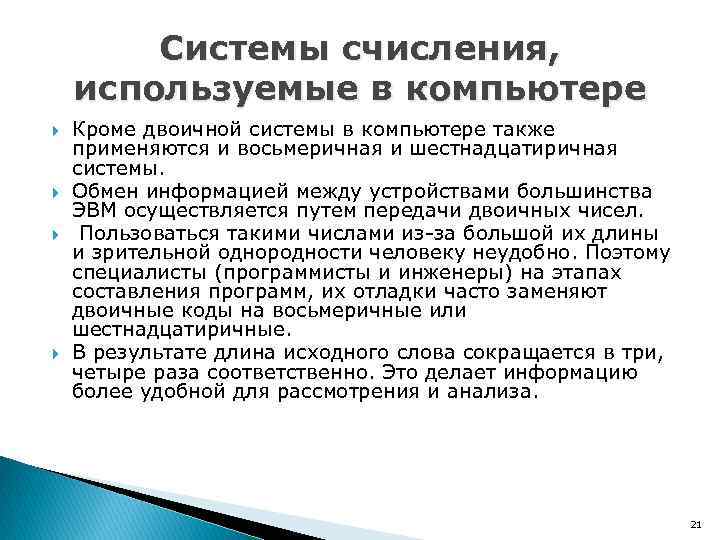 Системы счисления, используемые в компьютере

Кроме двоичной системы в компьютере также применяются и восьмеричная и шестнадцатиричная системы.

Обмен информацией между устройствами большинства ЭВМ осуществляется путем передачи двоичных чисел.

Пользоваться такими числами из-за большой их длины и зрительной однородности человеку неудобно. Поэтому специалисты (программисты и инженеры) на этапах составления программ, их отладки часто заменяют двоичные коды на восьмеричные или шестнадцатиричные.

В результате длина исходного слова сокращается в три, четыре раза соответственно. Это делает информацию более удобной для рассмотрения и анализа.

21